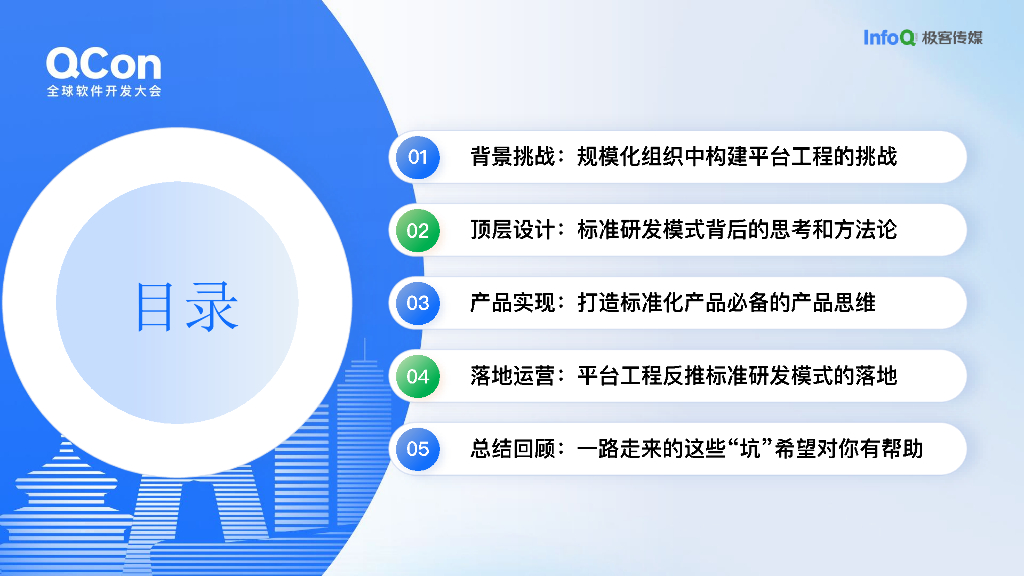 QCon
全球软件开发大会

InfoQ 极客传媒

目录

01 背景挑战：规模化组织中构建平台工程的挑战

02 顶层设计：标准研发模式背后的思考和方法论

03 产品实现：打造标准化产品必备的产品思维

04 落地运营：平台工程反推标准研发模式的落地

05 总结回顾：一路走来的这些“坑”希望对你有帮助